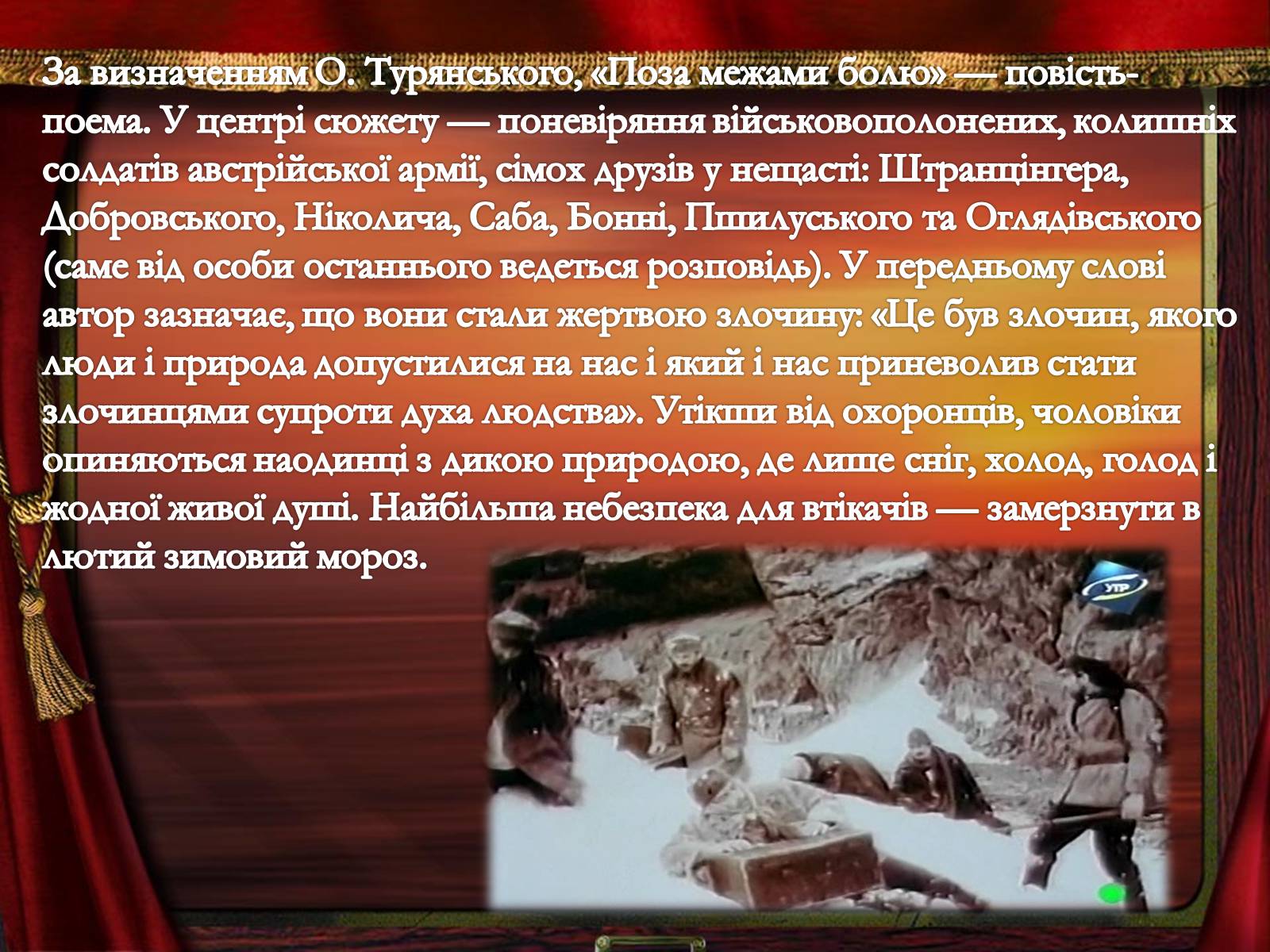 За визначенням О. Турянського, «Поза межами болю» — повість-поема. У центрі сюжету — поневіряння військовополонених, колишніх солдатів австрійської армії, сімох друзів у нещасті: Штранцінгера, Добровського, Ніколича, Саба, Бонні, Пшилуського та Оглядівського (саме від особи останнього ведеться розповідь). У передньому слові автор зазначає, що вони стали жертвою злочину: «Це був злочин, якого люди і природа допустилися на нас і який і нас приневолив стати злочинцями супроти духа людства». Утікши від охоронців, чоловіки опиняються наодинці з дикою природою, де лише сніг, холод, голод і жодної живої душі. Найбільша небезпека для втікачів — замерзнути в лютий зимовий мороз.

УТР